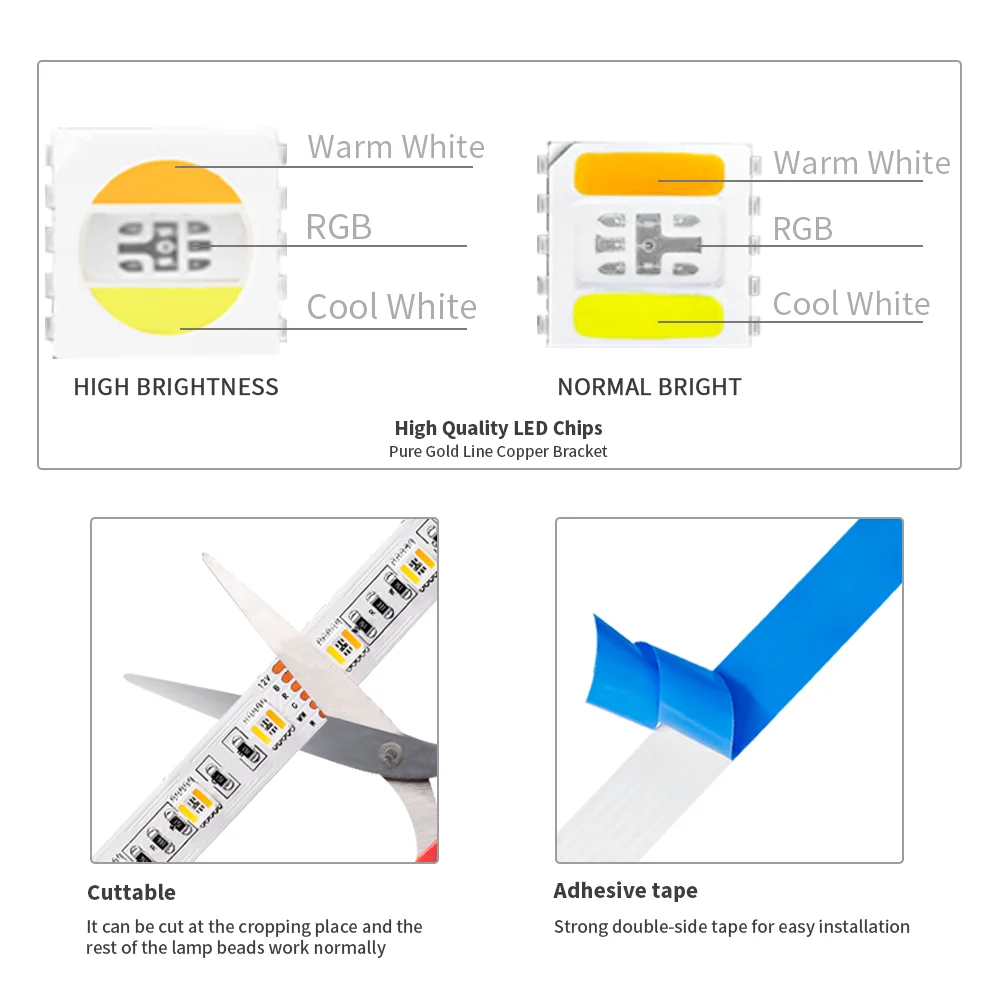 Warm White
RGB
Cool White
HIGH BRIGHTNESS

Warm White
RGB
Cool White
NORMAL BRIGHT

High Quality LED Chips
Pure Gold Line Copper Bracket

12V

Cuttable
It can be cut at the cropping place and the rest of the lamp beads work normally

Adhesive tape
Strong double-side tape for easy installation